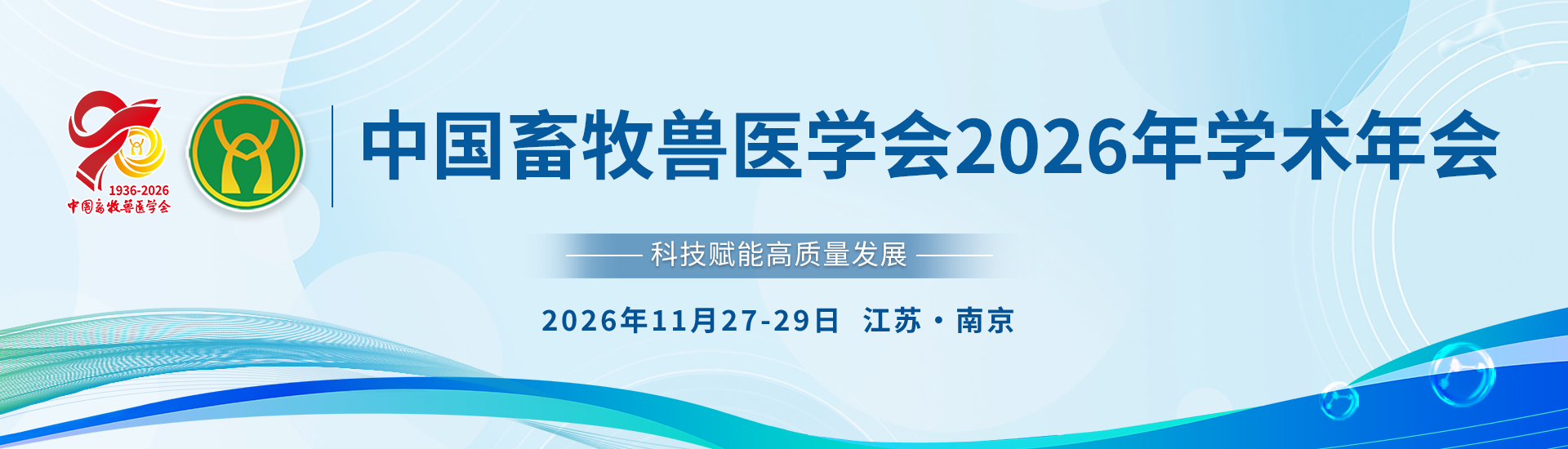 1936-2026
中国畜牧兽医学会

中国畜牧兽医学会2026年学术年会

科技赋能高质量发展

2026年11月27-29日 江苏·南京